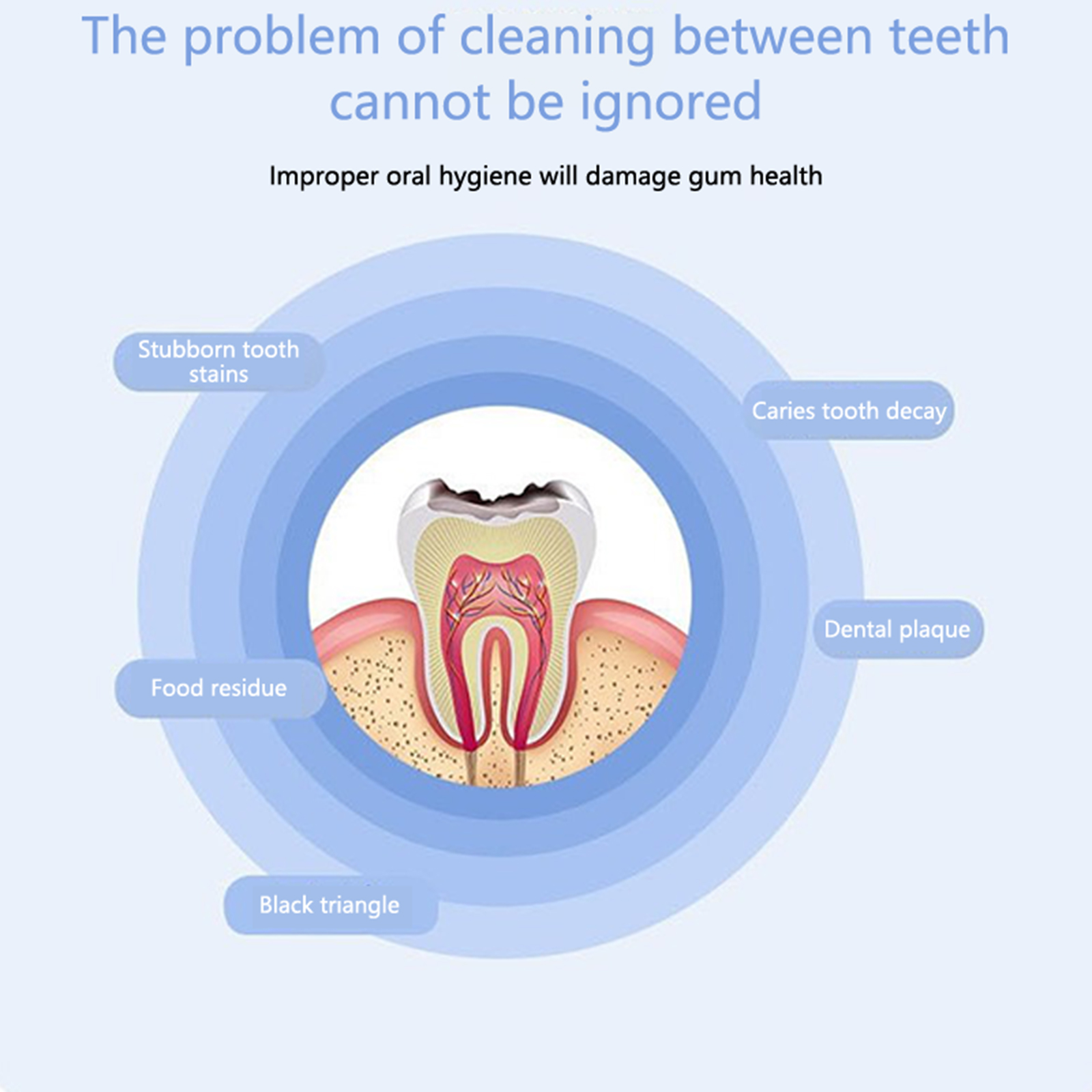 The problem of cleaning between teeth cannot be ignored

Improper oral hygiene will damage gum health

Stubborn tooth stains

Caries tooth decay

Dental plaque

Food residue

Black triangle